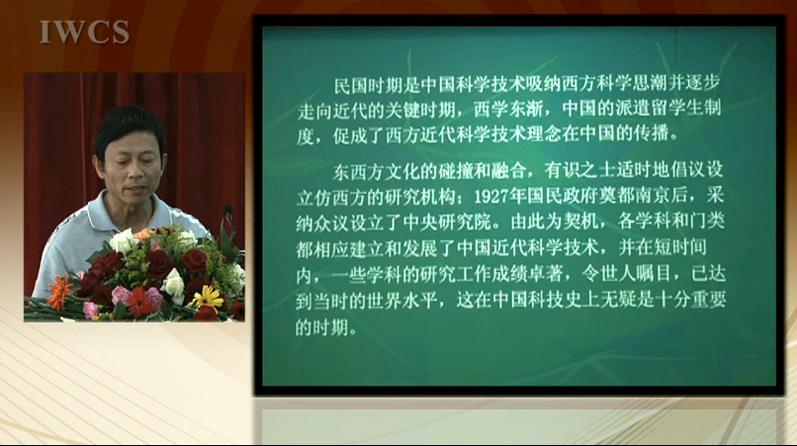 IWCS

民国时期是中国科学技术吸纳西方科学思潮并逐步走向近代的关键时期，西学东渐，中国的派遣留学生制度，促成了西方近代科学技术理念在中国的传播。

东西方文化的碰撞和融合，有识之士适时地倡议设立仿西方的研究机构；1927年国民政府奠都南京后，采纳众议设立了中央研究院。由此为契机，各学科和门类都相应建立和发展了中国近代科学技术，并在短时间内，一些学科的研究工作成绩卓著，令世人瞩目，已达到当时的世界水平，这在中国科技史上无疑是十分重要的时期。